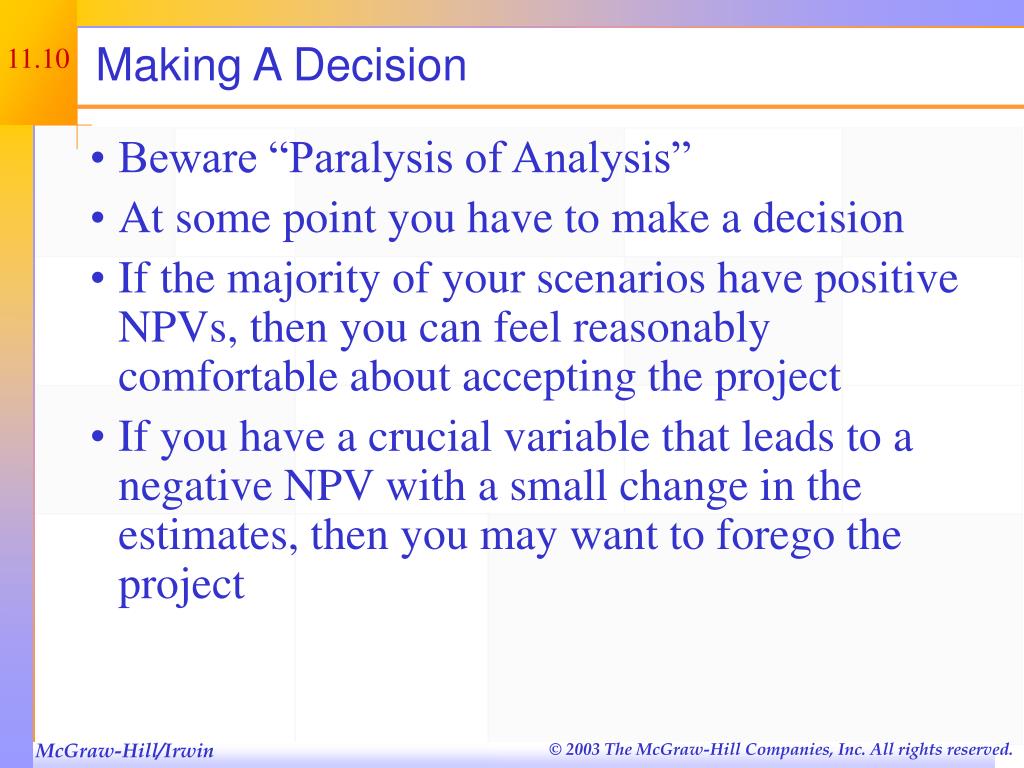 11.10

Making A Decision

• Beware “Paralysis of Analysis”
• At some point you have to make a decision
• If the majority of your scenarios have positive NPVs, then you can feel reasonably comfortable about accepting the project
• If you have a crucial variable that leads to a negative NPV with a small change in the estimates, then you may want to forego the project

McGraw-Hill/Irwin

© 2003 The McGraw-Hill Companies, Inc. All rights reserved.